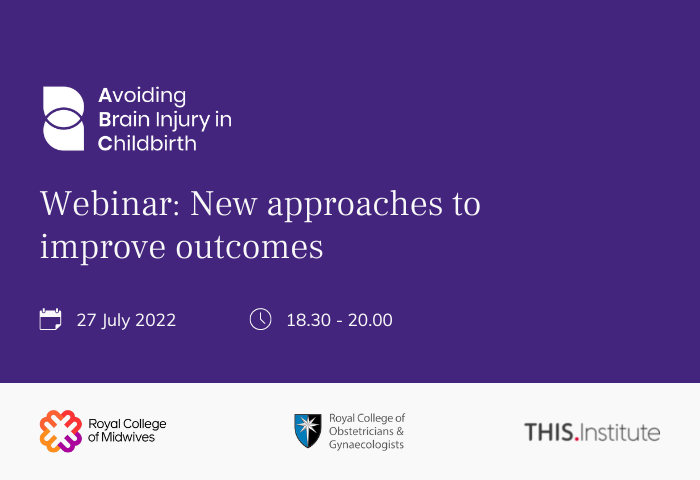 Avoiding Brain Injury in Childbirth

Webinar: New approaches to improve outcomes

27 July 2022

18.30 - 20.00

Royal College of Midwives

Royal College of Obstetricians & Gynaecologists

THIS.Institute